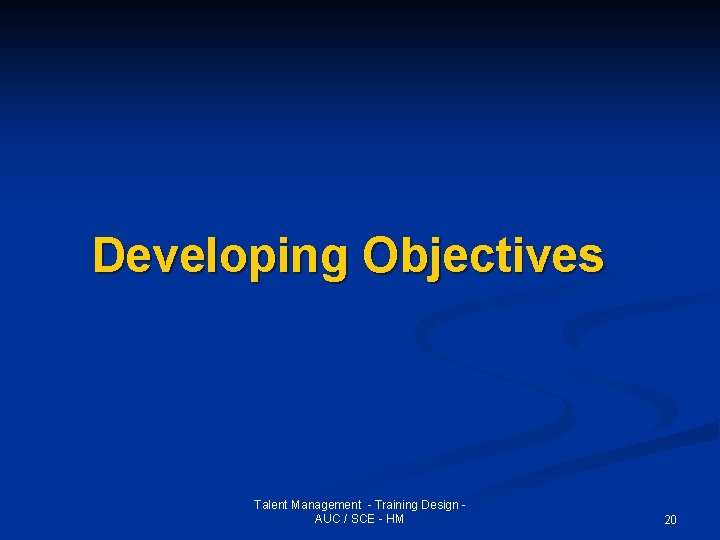 Developing Objectives

Talent Management - Training Design - AUC / SCE - HM

20